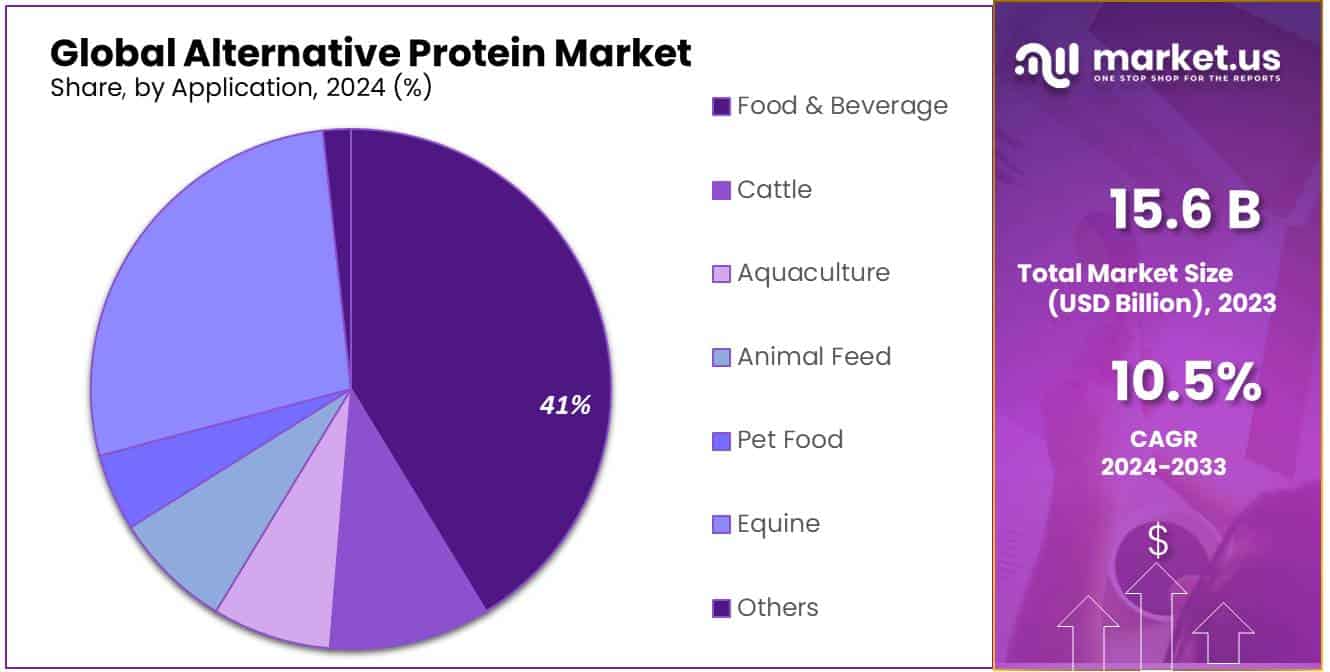 Global Alternative Protein Market
Share, by Application, 2024 (%)

41%

Food & Beverage
Cattle
Aquaculture
Animal Feed
Pet Food
Equine
Others

market.us
ONE STOP SHOP FOR THE REPORTS

15.6 B
Total Market Size (USD Billion), 2023

10.5%
CAGR 2024-2033

$